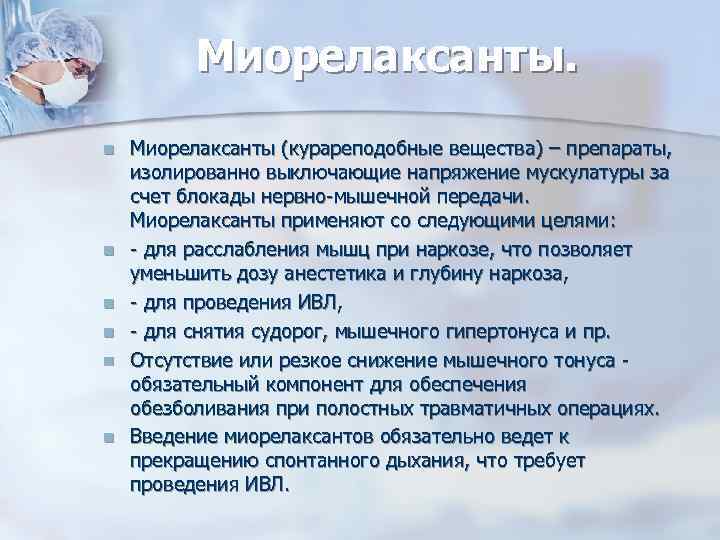 Миорелаксанты.

Миорелаксанты (курареподобные вещества) – препараты, изолированно выключающие напряжение мускулатуры за счет блокады нервно-мышечной передачи. Миорелаксанты применяют со следующими целями:

- для расслабления мышц при наркозе, что позволяет уменьшить дозу анестетика и глубину наркоза,

- для проведения ИВЛ,

- для снятия судорог, мышечного гипертонуса и пр.

Отсутствие или резкое снижение мышечного тонуса - обязательный компонент для обеспечения обезболивания при полостных травматичных операциях.

Введение миорелаксантов обязательно ведет к прекращению спонтанного дыхания, что требует проведения ИВЛ.